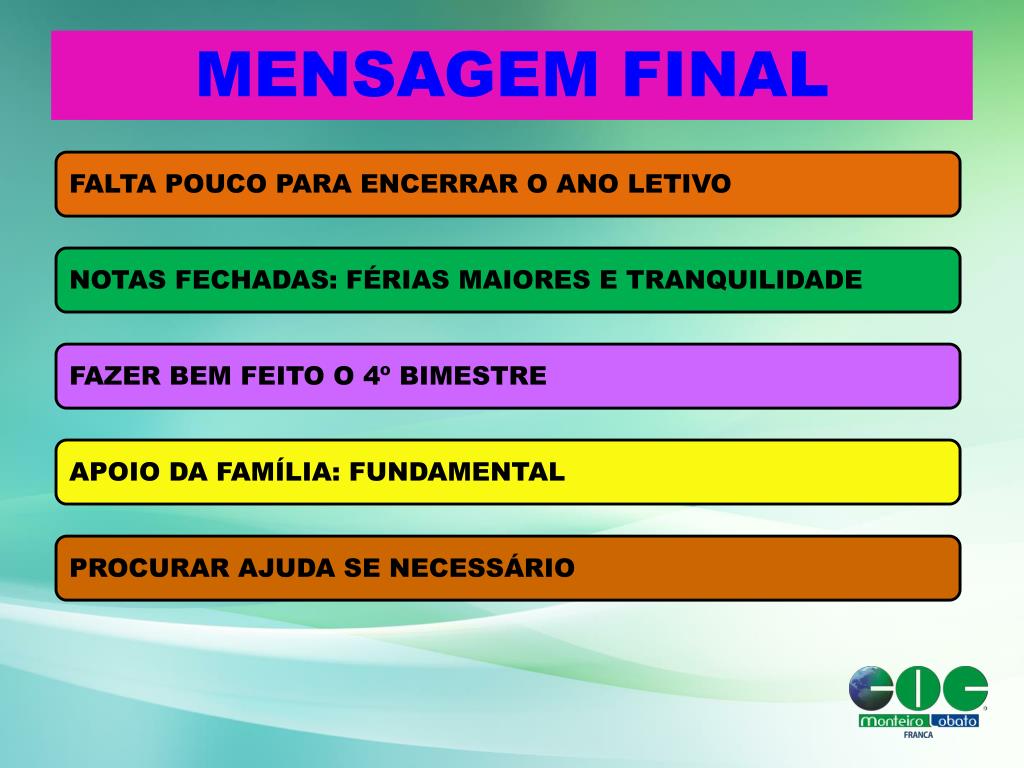 MENSAGEM FINAL

FALTA POUCO PARA ENCERRAR O ANO LETIVO

NOTAS FECHADAS: FÉRIAS MAIORES E TRANQUILIDADE

FAZER BEM FEITO O 4º BIMESTRE

APOIO DA FAMÍLIA: FUNDAMENTAL

PROCURAR AJUDA SE NECESSÁRIO

COC
Monteiro Lobato
FRANCA